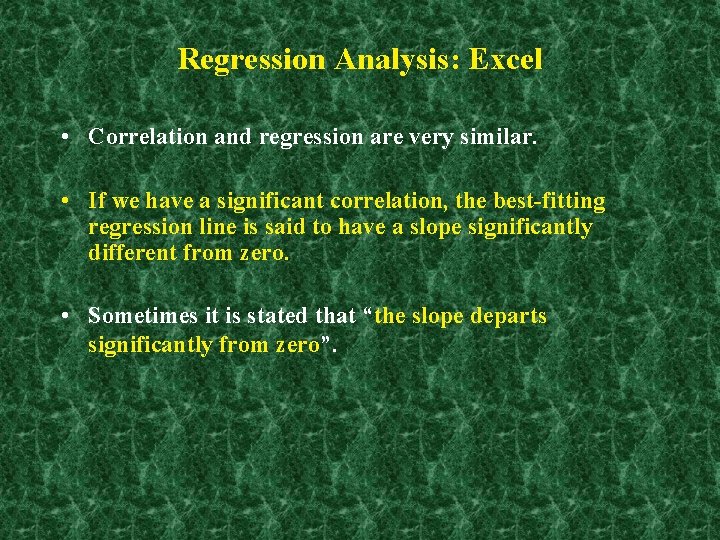 Regression Analysis: Excel

• Correlation and regression are very similar.

• If we have a significant correlation, the best-fitting regression line is said to have a slope significantly different from zero.

• Sometimes it is stated that "the slope departs significantly from zero".